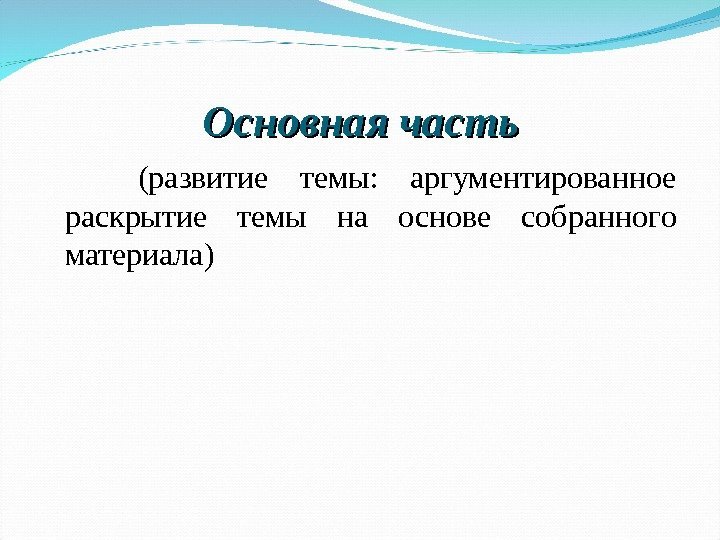 Основная часть

(развитие темы: аргументированное раскрытие темы на основе собранного материала)